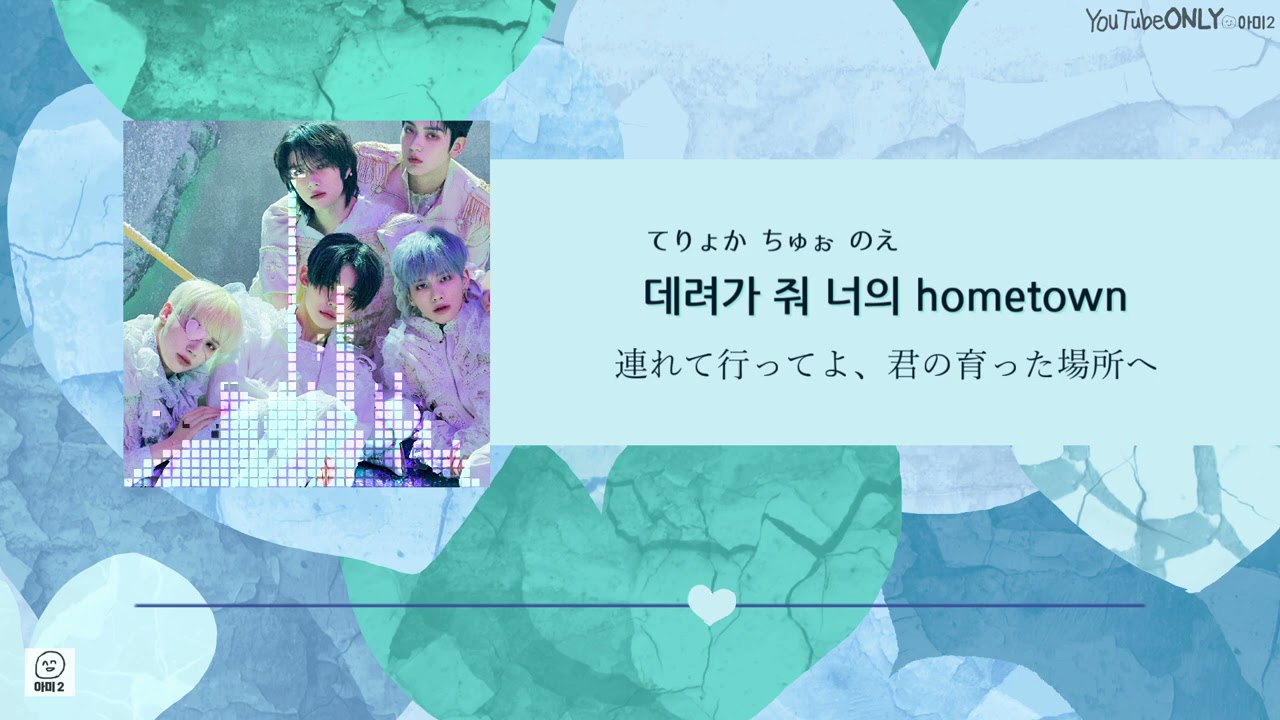 YouTubeONLY 아미2

てりょか ちゅぉ のえ
데려가 줘 너의 hometown
連れて行ってよ、君の育った場所へ

아미2